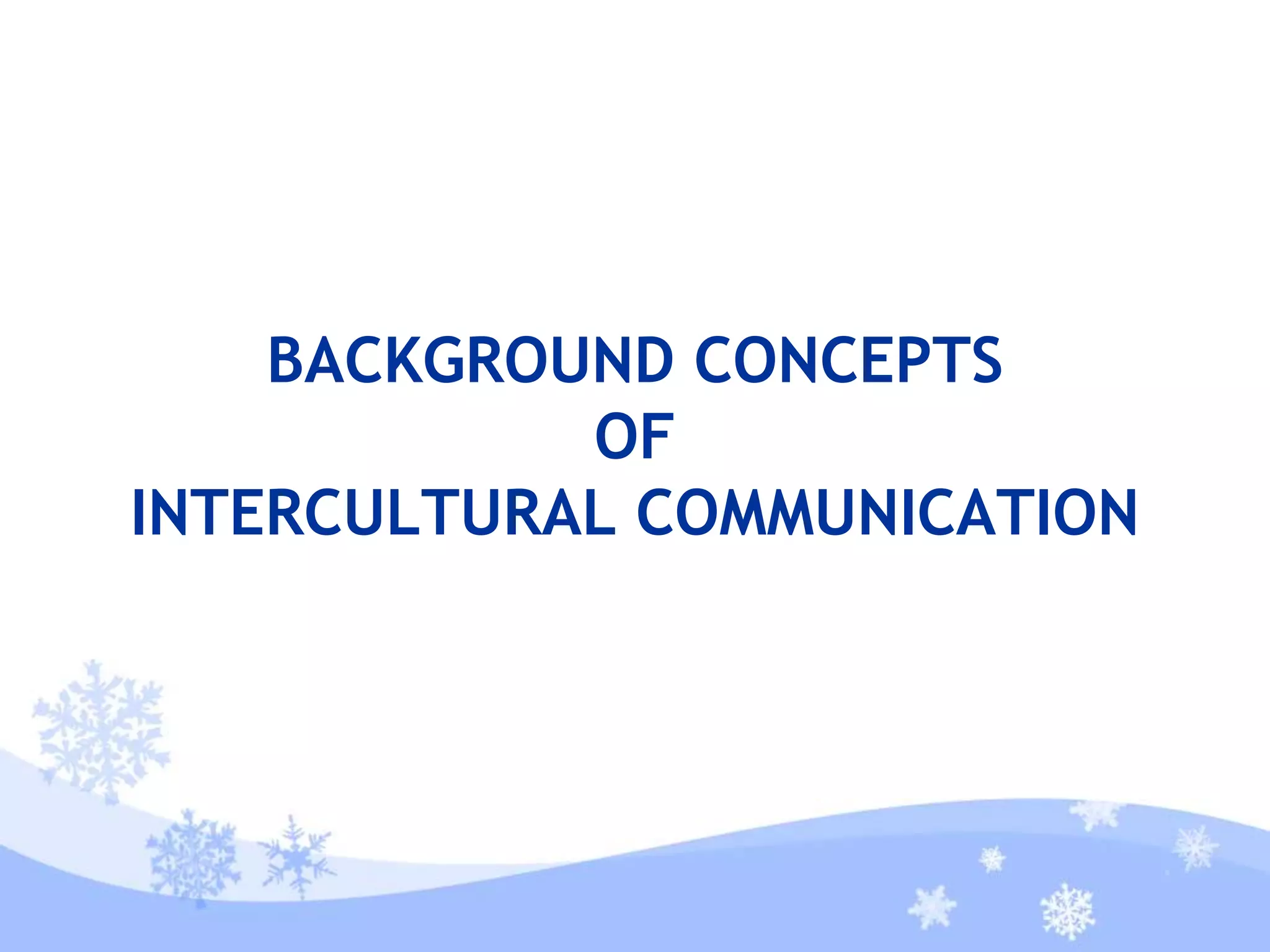 BACKGROUND CONCEPTS
OF
INTERCULTURAL COMMUNICATION